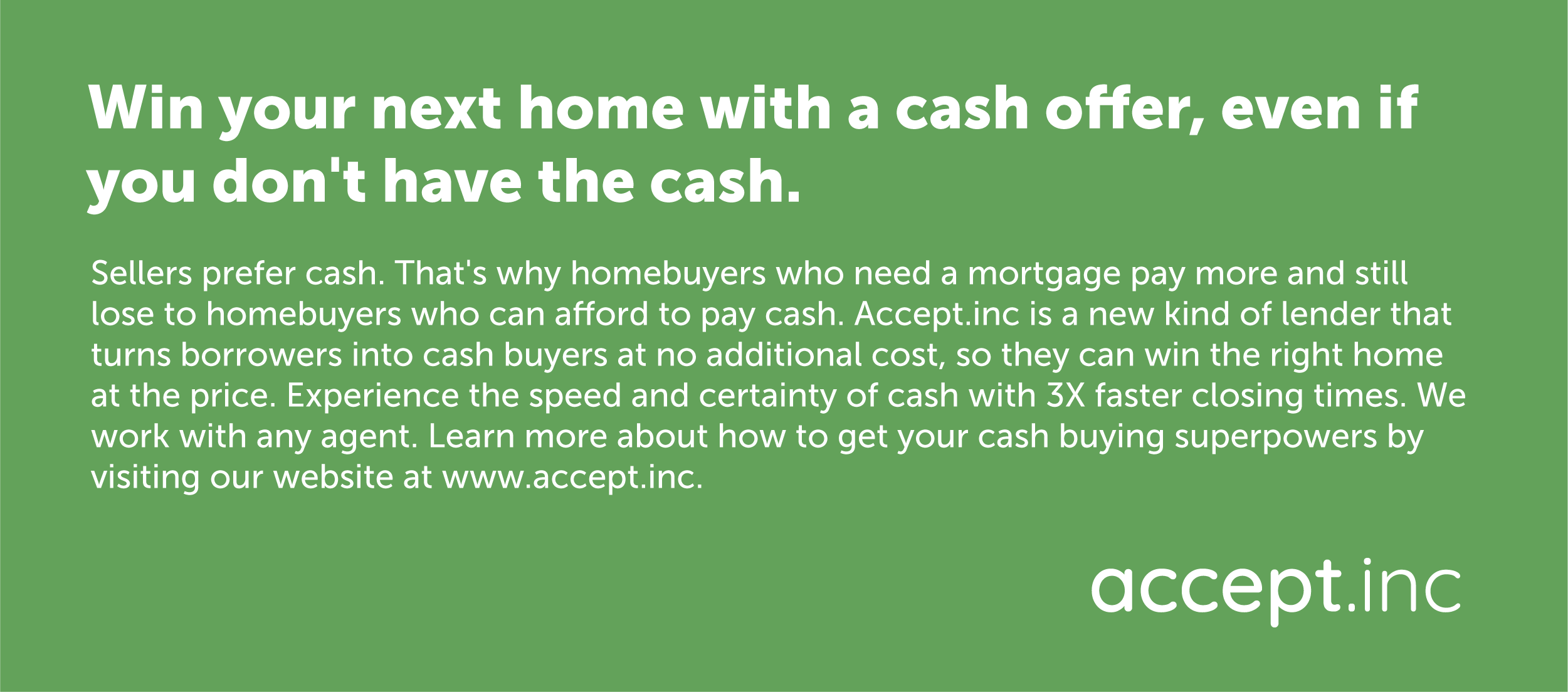 Win your next home with a cash offer, even if you don't have the cash.

Sellers prefer cash. That's why homebuyers who need a mortgage pay more and still lose to homebuyers who can afford to pay cash. Accept.inc is a new kind of lender that turns borrowers into cash buyers at no additional cost, so they can win the right home at the price. Experience the speed and certainty of cash with 3X faster closing times. We work with any agent. Learn more about how to get your cash buying superpowers by visiting our website at www.accept.inc.

accept.inc